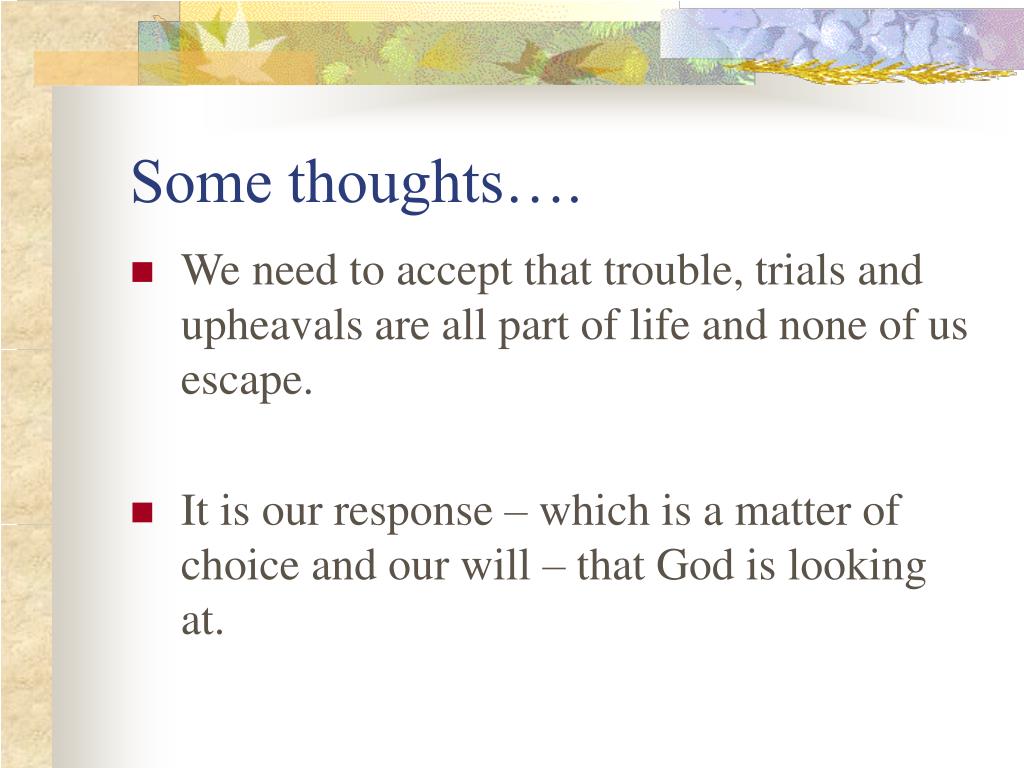 Some thoughts….

We need to accept that trouble, trials and upheavals are all part of life and none of us escape.

It is our response – which is a matter of choice and our will – that God is looking at.